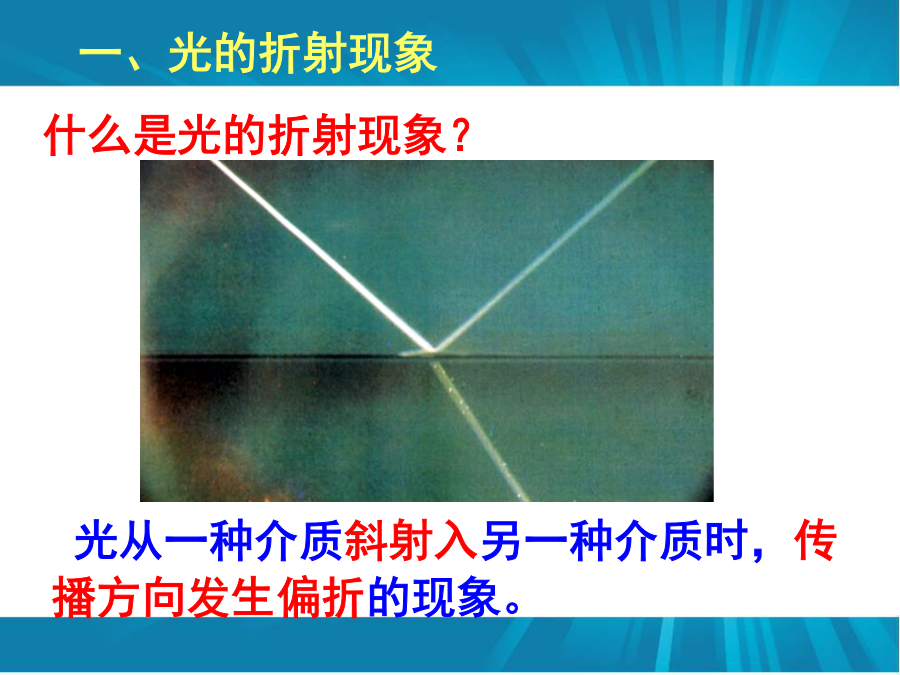 一、光的折射现象

什么是光的折射现象？

光从一种介质斜射入另一种介质时，传播方向发生偏折的现象。